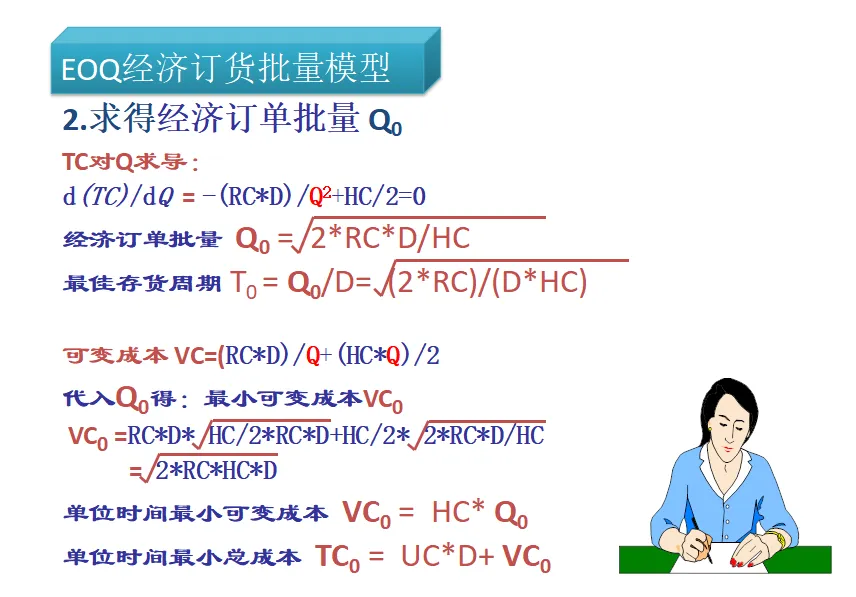 EOQ经济订货批量模型

2.求得经济订单批量 $Q_0$

TC对Q求导：

$d(TC)/dQ = -(RC*D)/Q^2+HC/2=0$

经济订单批量 $Q_0 = \sqrt{2*RC*D/HC}$

最佳存货周期 $T_0 = Q_0/D = \sqrt{(2*RC)/(D*HC)}$

可变成本 $VC=(RC*D)/Q+(HC*Q)/2$

代入$Q_0$得：最小可变成本$VC_0$

$VC_0 = RC*D*\sqrt{HC/2*RC*D}+HC/2*\sqrt{2*RC*D/HC}$
$=\sqrt{2*RC*HC*D}$

单位时间最小可变成本 $VC_0 = HC*Q_0$

单位时间最小总成本 $TC_0 = UC*D+VC_0$